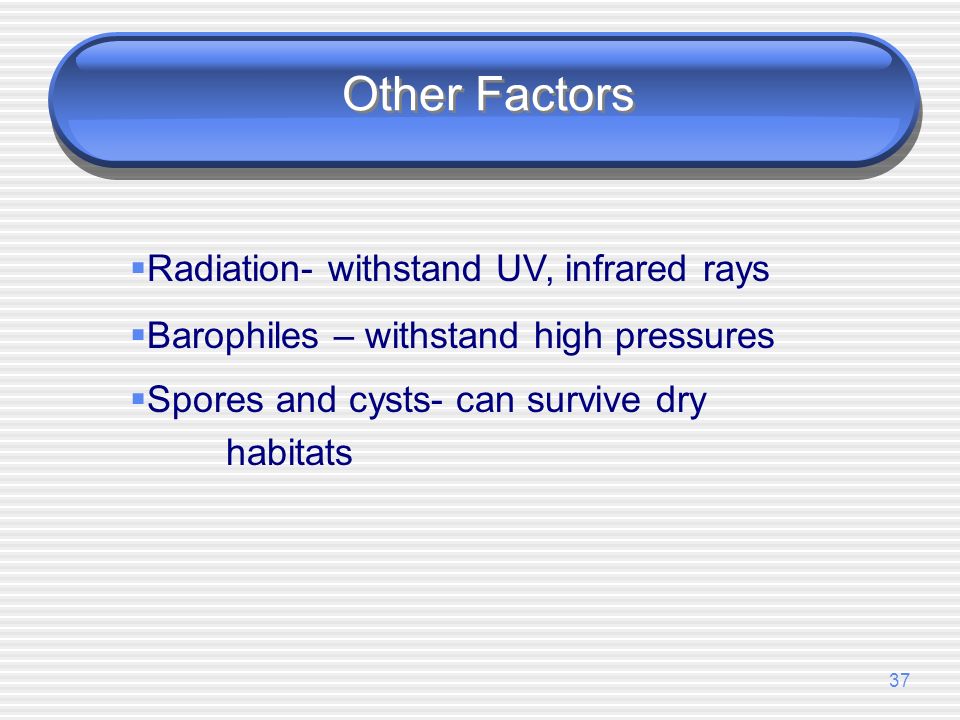 Other Factors

▪Radiation- withstand UV, infrared rays

▪Barophiles – withstand high pressures

▪Spores and cysts- can survive dry habitats

37